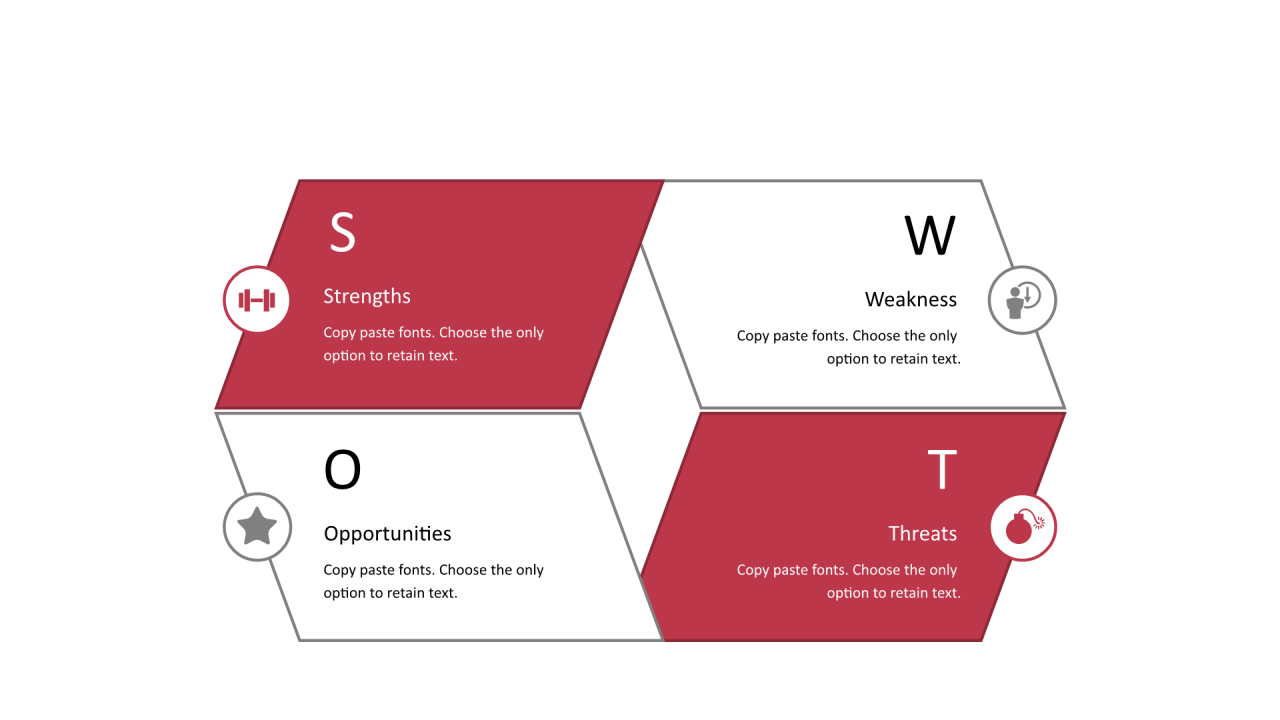 S

Strengths

Copy paste fonts. Choose the only option to retain text.

W

Weakness

Copy paste fonts. Choose the only option to retain text.

O

Opportunities

Copy paste fonts. Choose the only option to retain text.

T

Threats

Copy paste fonts. Choose the only option to retain text.